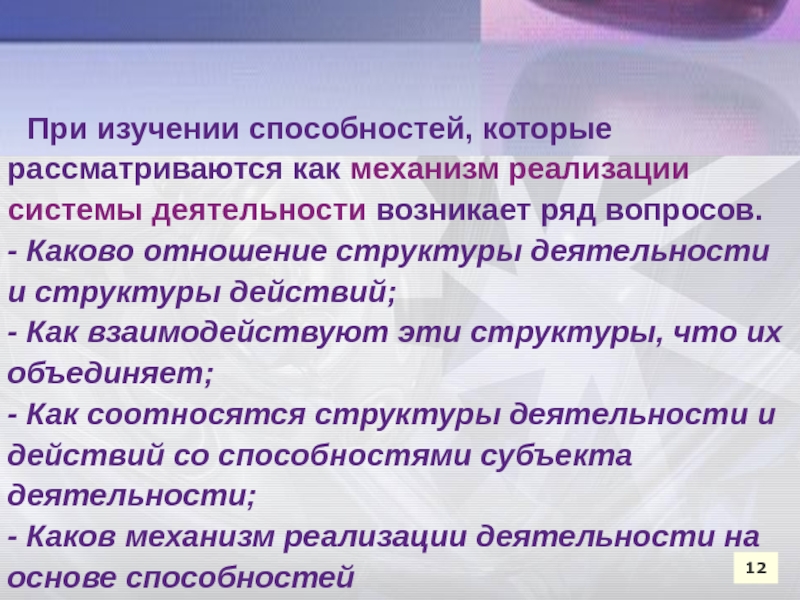 При изучении способностей, которые рассматриваются как механизм реализации системы деятельности возникает ряд вопросов.
- Каково отношение структуры деятельности и структуры действий;
- Как взаимодействуют эти структуры, что их объединяет;
- Как соотносятся структуры деятельности и действий со способностями субъекта деятельности;
- Каков механизм реализации деятельности на основе способностей

12